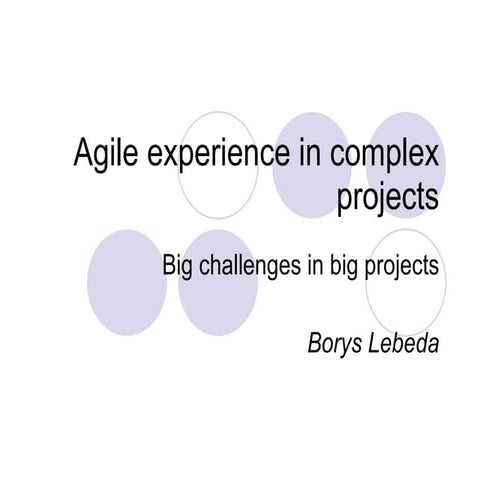 Agile experience in complex projects

Big challenges in big projects

Borys Lebeda